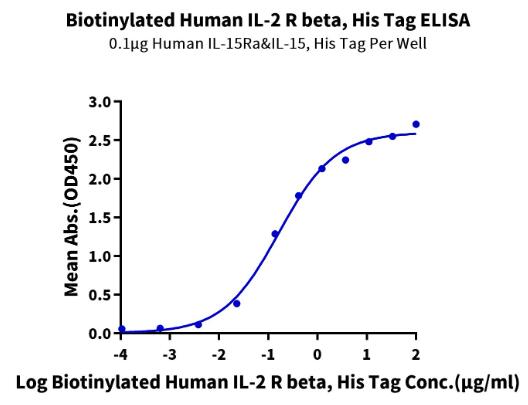 Biotinylated Human IL-2 R beta, His Tag ELISA
0.1μg Human IL-15Ra&IL-15, His Tag Per Well

Mean Abs.(OD450)

3.0
2.5
2.0
1.5
1.0
0.5
0.0

-4
-3
-2
-1
0
1
2

Log Biotinylated Human IL-2 R beta, His Tag Conc.(μg/ml)